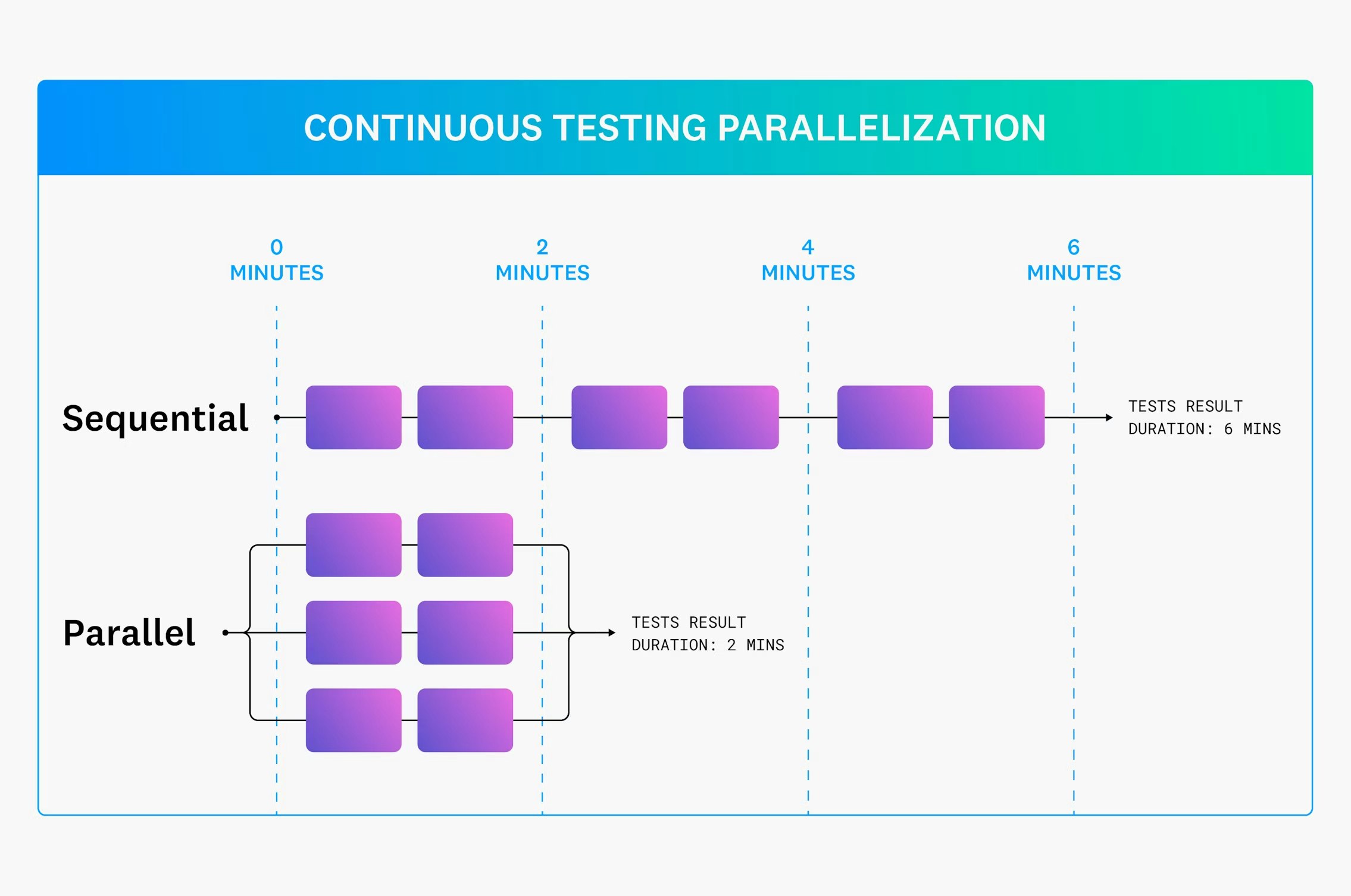 CONTINUOUS TESTING PARALLELIZATION

0 MINUTES

2 MINUTES

4 MINUTES

6 MINUTES

Sequential

TESTS RESULT DURATION: 6 MINS

Parallel

TESTS RESULT DURATION: 2 MINS